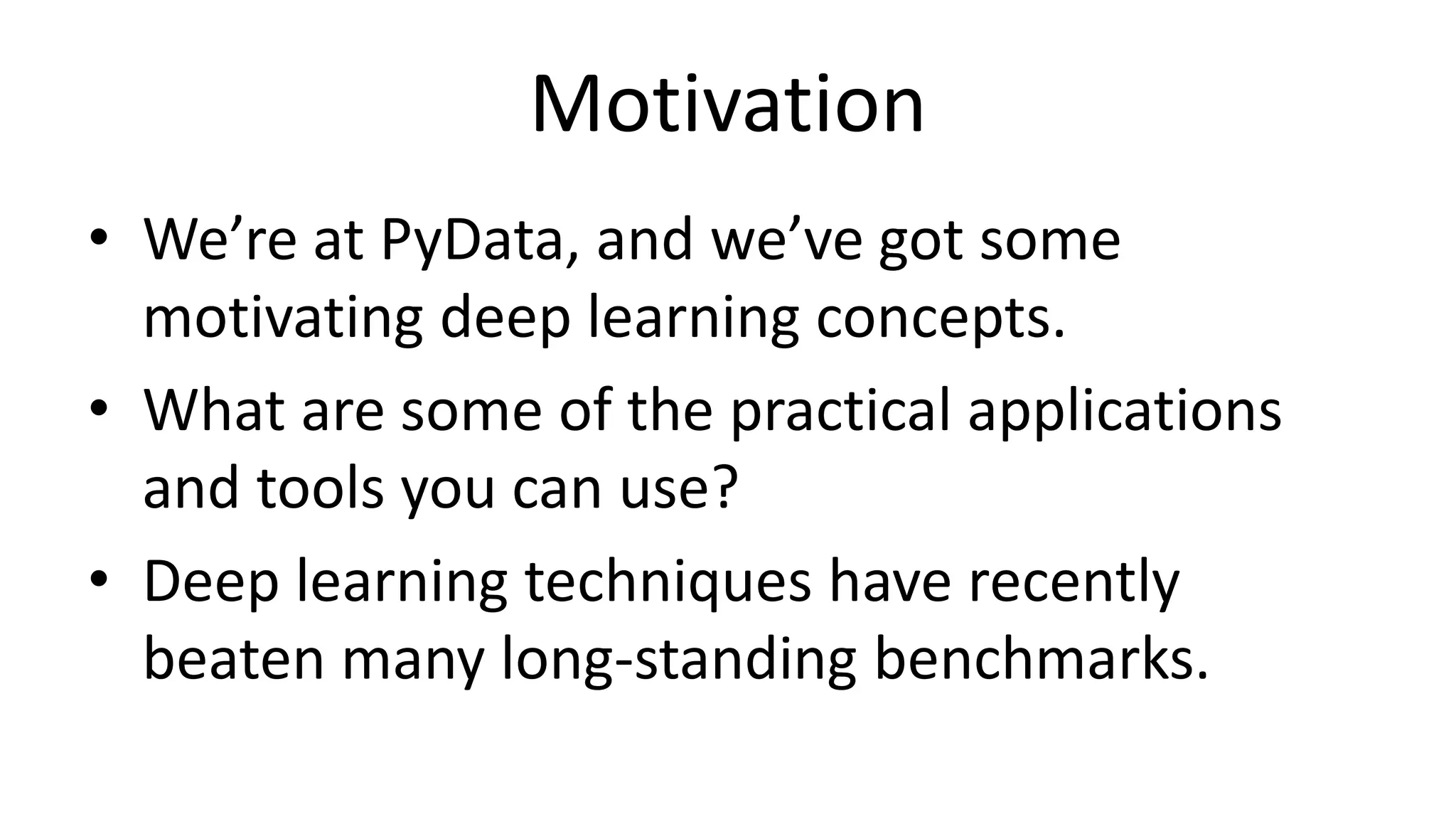 Motivation

• We’re at PyData, and we’ve got some motivating deep learning concepts.
• What are some of the practical applications and tools you can use?
• Deep learning techniques have recently beaten many long-standing benchmarks.